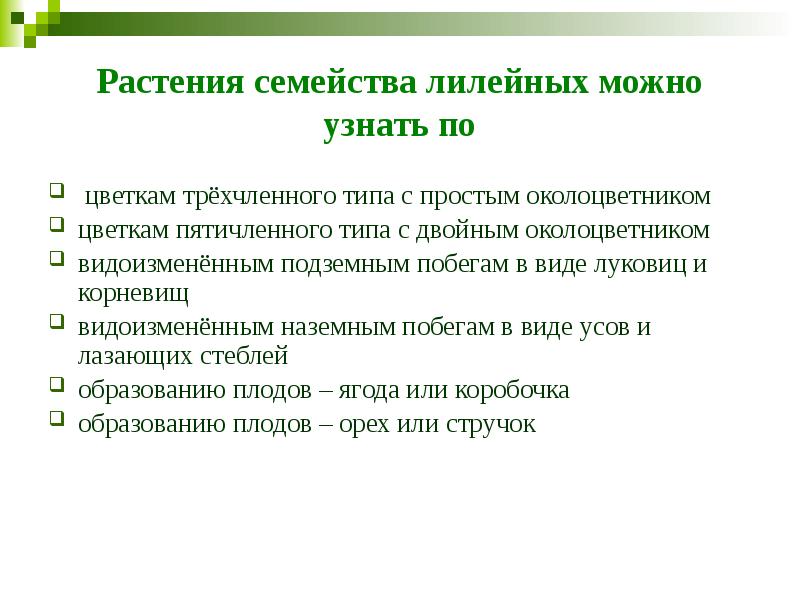 Растения семейства лилейных можно узнать по

- цветкам трёхчленного типа с простым околоцветником
- цветкам пятичленного типа с двойным околоцветником
- видоизменённым подземным побегам в виде луковиц и корневищ
- видоизменённым наземным побегам в виде усов и лазающих стеблей
- образованию плодов – ягода или коробочка
- образованию плодов – орех или стручок